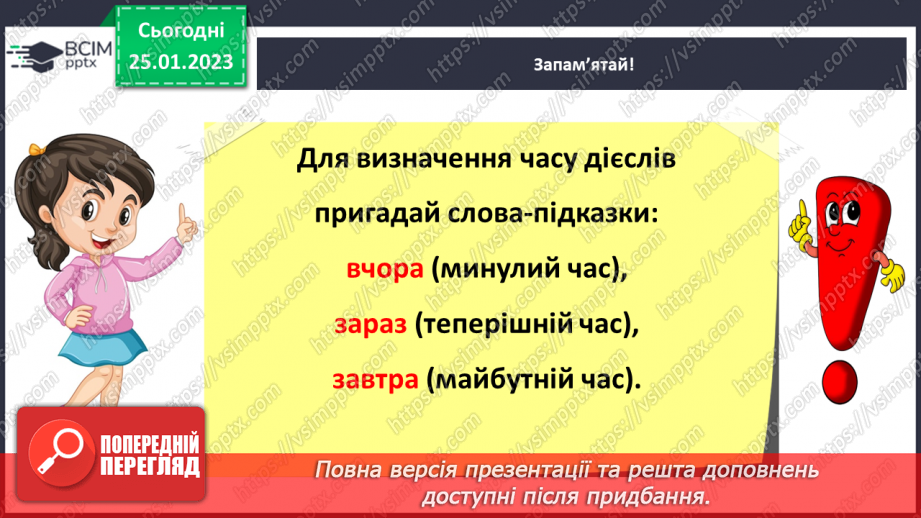 ВСІМ pptx

Сьогодні 25.01.2023

Запам'ятай!

Для визначення часу дієслів пригадай слова-підказки:

вчора (минулий час),

зараз (теперішній час),

завтра (майбутній час).

ПОПЕРЕДНІЙ ПЕРЕГЛЯД

Повна версія презентації та решта доповнень доступні після придбання.

https://vsimpptx.com